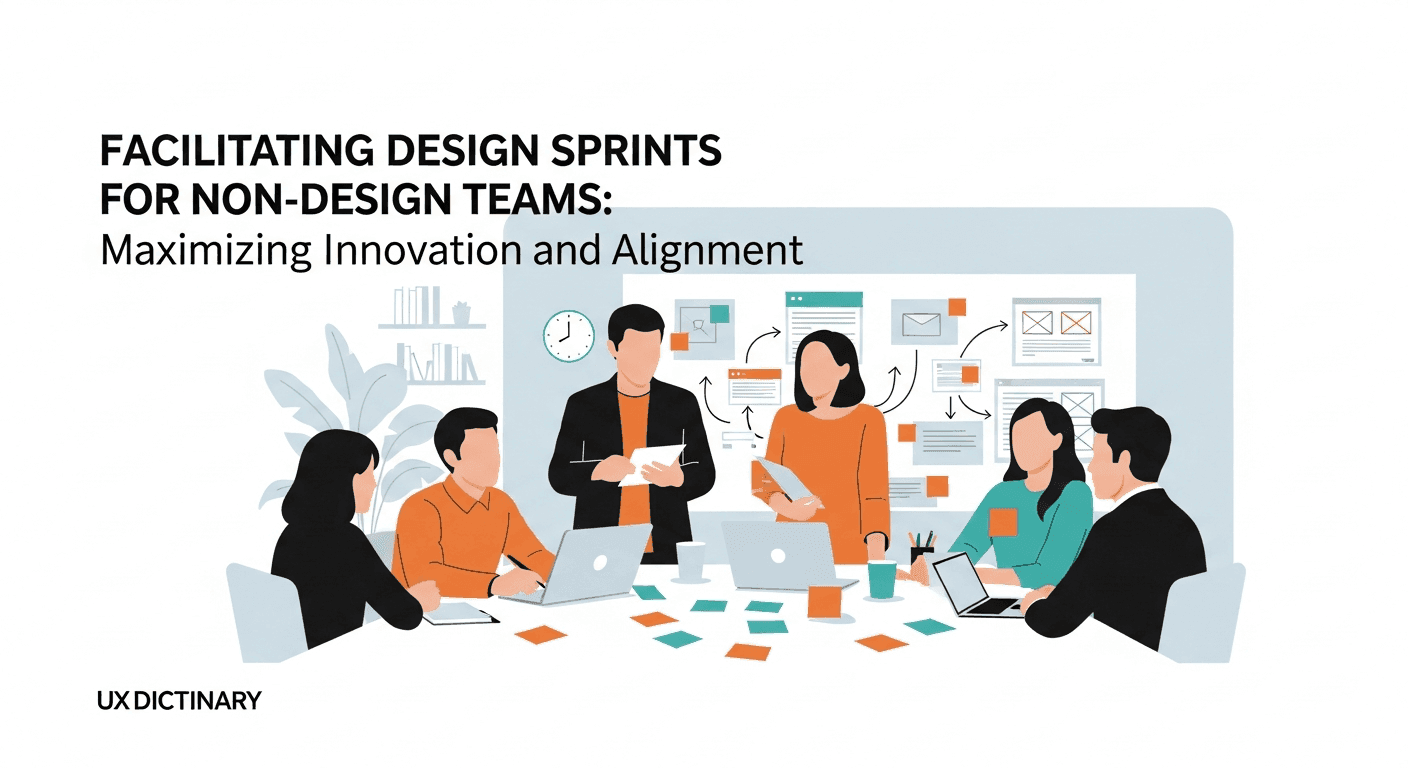 FACILITATING DESIGN SPRINTS FOR NON-DESIGN TEAMS:
Maximizing Innovation and Alignment

UX DICTINARY